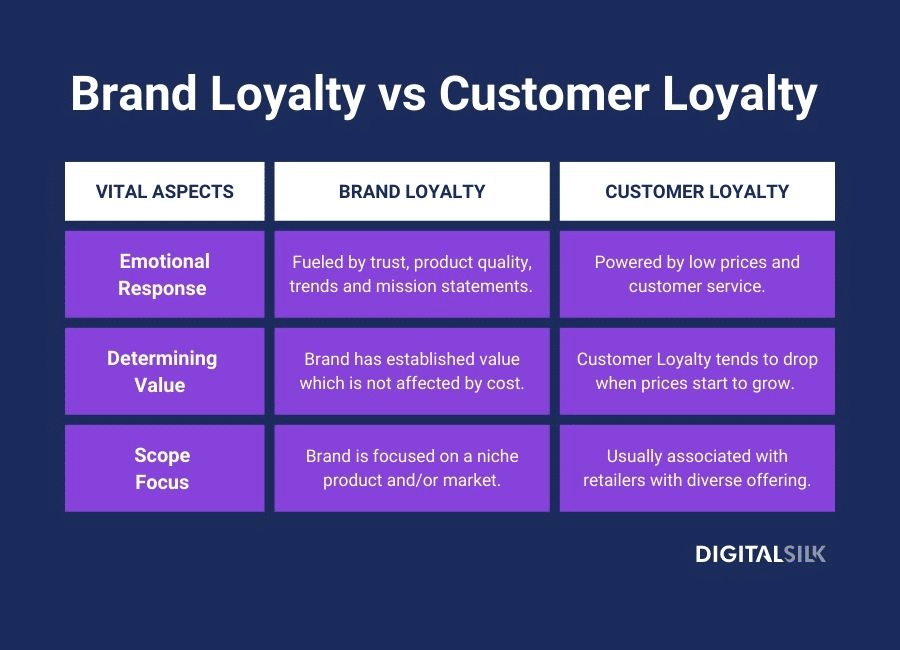 Brand Loyalty vs Customer Loyalty

| VITAL ASPECTS | BRAND LOYALTY | CUSTOMER LOYALTY |
|---|---|---|
| Emotional Response | Fueled by trust, product quality, trends and mission statements. | Powered by low prices and customer service. |
| Determining Value | Brand has established value which is not affected by cost. | Customer Loyalty tends to drop when prices start to grow. |
| Scope Focus | Brand is focused on a niche product and/or market. | Usually associated with retailers with diverse offering. |

DIGITALSILK